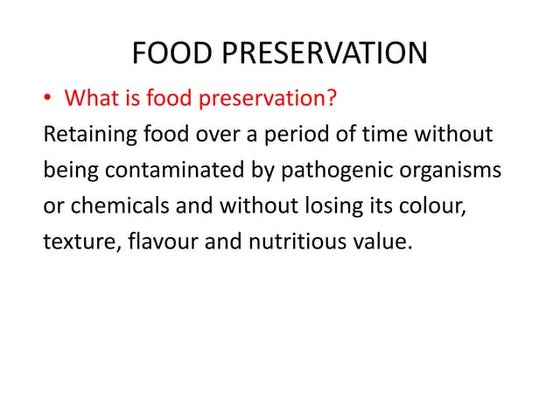 FOOD PRESERVATION

• What is food preservation?

Retaining food over a period of time without being contaminated by pathogenic organisms or chemicals and without losing its colour, texture, flavour and nutritious value.